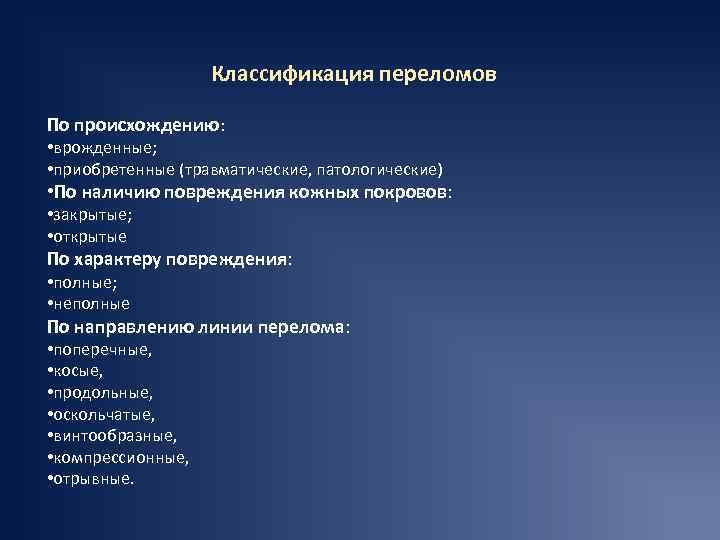 Классификация переломов

По происхождению:
•врожденные;
•приобретенные (травматические, патологические)
•По наличию повреждения кожных покровов:
•закрытые;
•открытые
По характеру повреждения:
•полные;
•неполные
По направлению линии перелома:
•поперечные,
•косые,
•продольные,
•оскольчатые,
•винтообразные,
•компрессионные,
•отрывные.